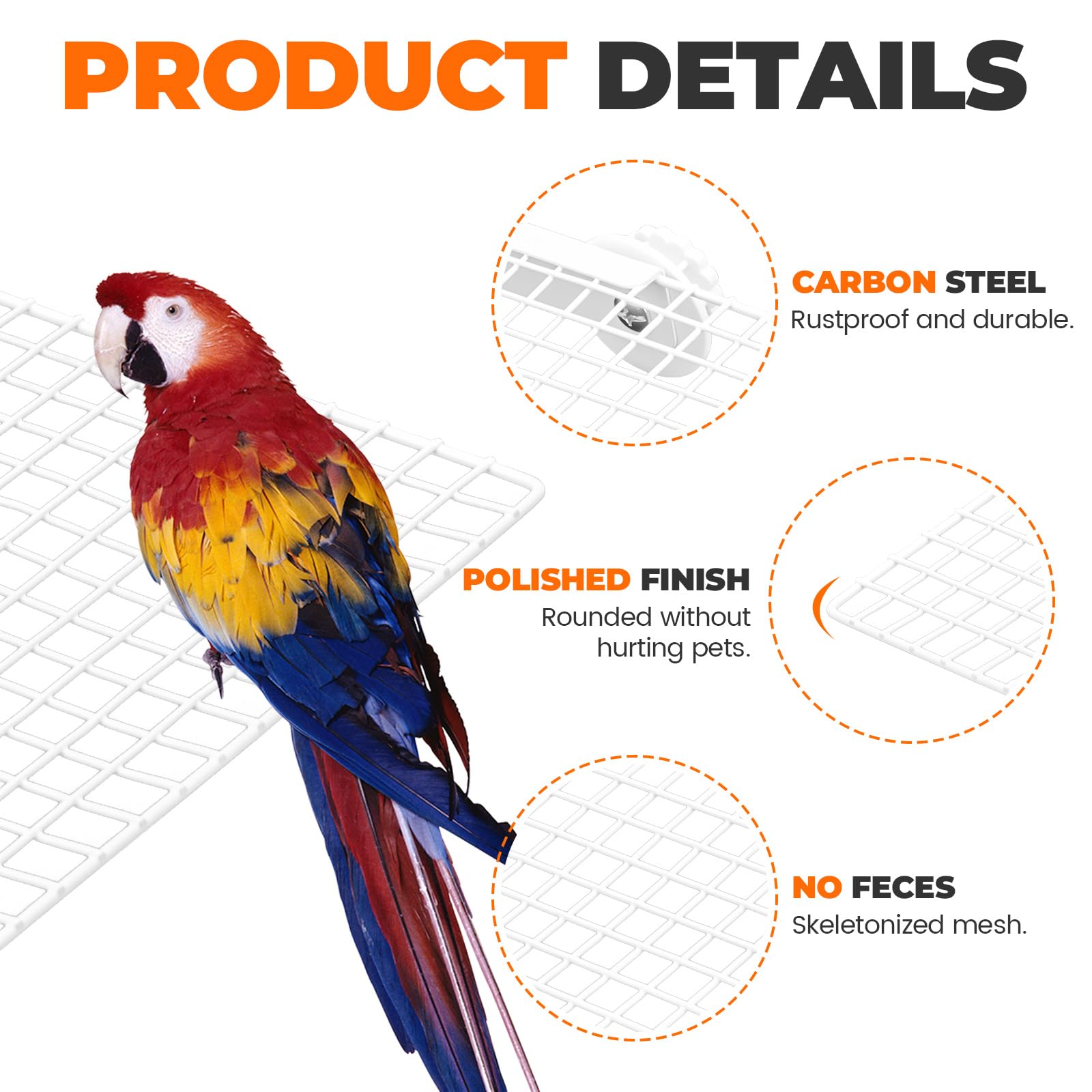 PRODUCT DETAILS

CARBON STEEL
Rustproof and durable.

POLISHED FINISH
Rounded without hurting pets.

NO FECES
Skeletonized mesh.